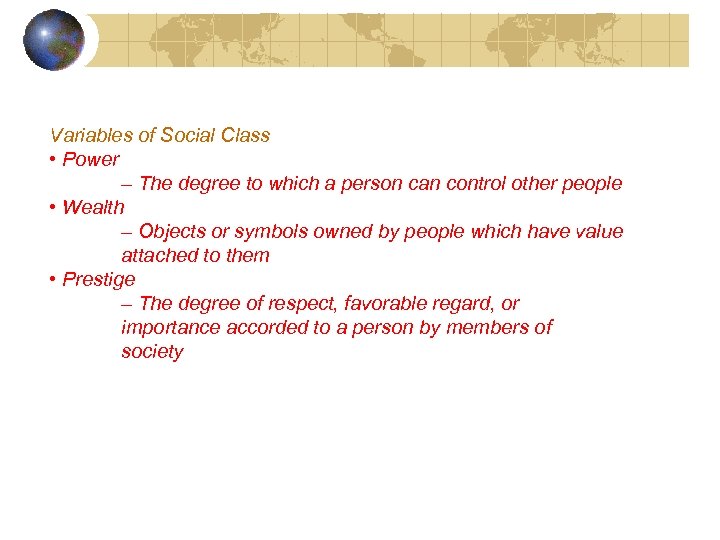 Variables of Social Class

• Power
– The degree to which a person can control other people

• Wealth
– Objects or symbols owned by people which have value attached to them

• Prestige
– The degree of respect, favorable regard, or importance accorded to a person by members of society